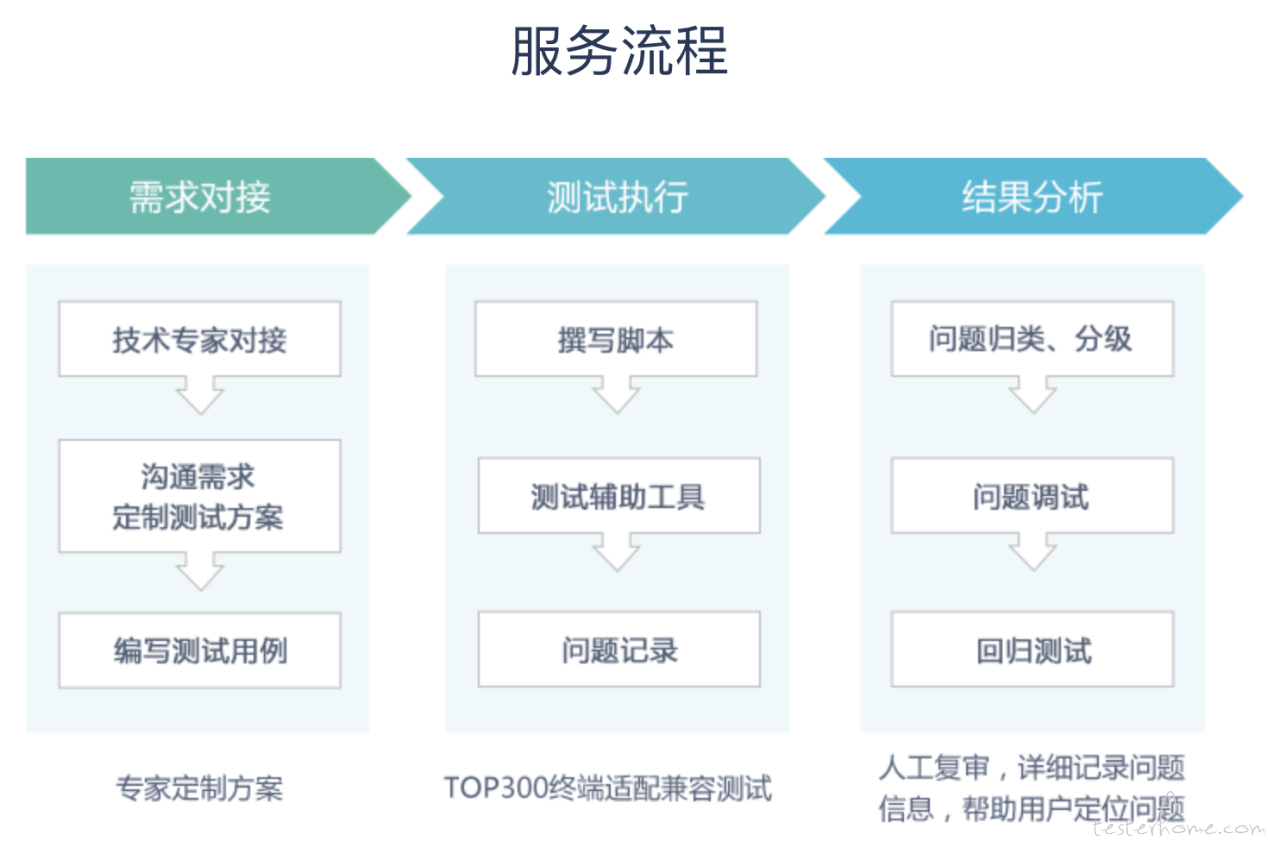 服务流程

需求对接

技术专家对接

沟通需求
定制测试方案

编写测试用例

专家定制方案

测试执行

撰写脚本

测试辅助工具

问题记录

TOP300终端适配兼容测试

结果分析

问题归类、分级

问题调试

回归测试

人工复审，详细记录问题信息，帮助用户定位问题

testerhome.com